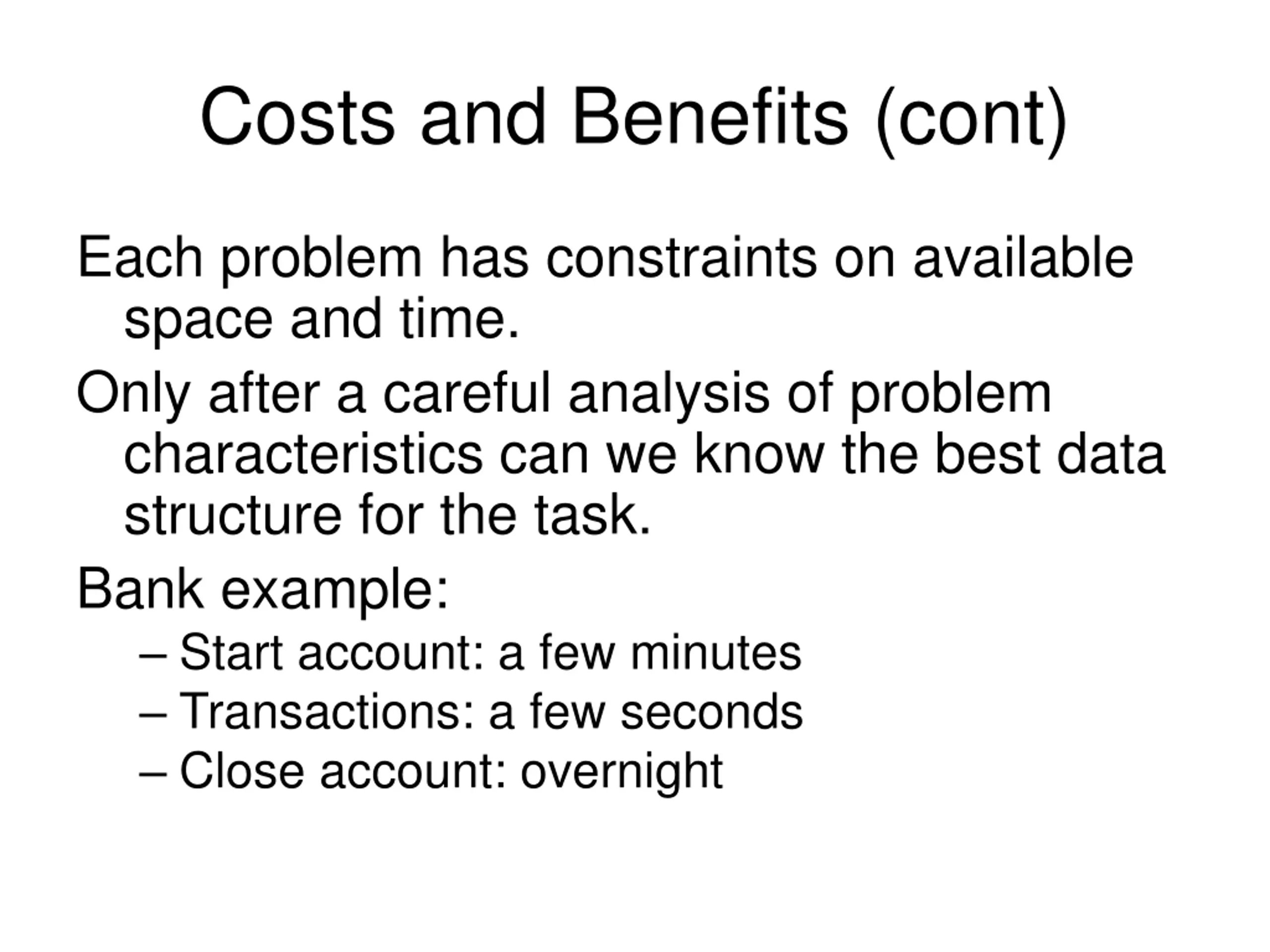 Costs and Benefits (cont)

Each problem has constraints on available space and time.

Only after a careful analysis of problem characteristics can we know the best data structure for the task.

Bank example:

– Start account: a few minutes
– Transactions: a few seconds
– Close account: overnight